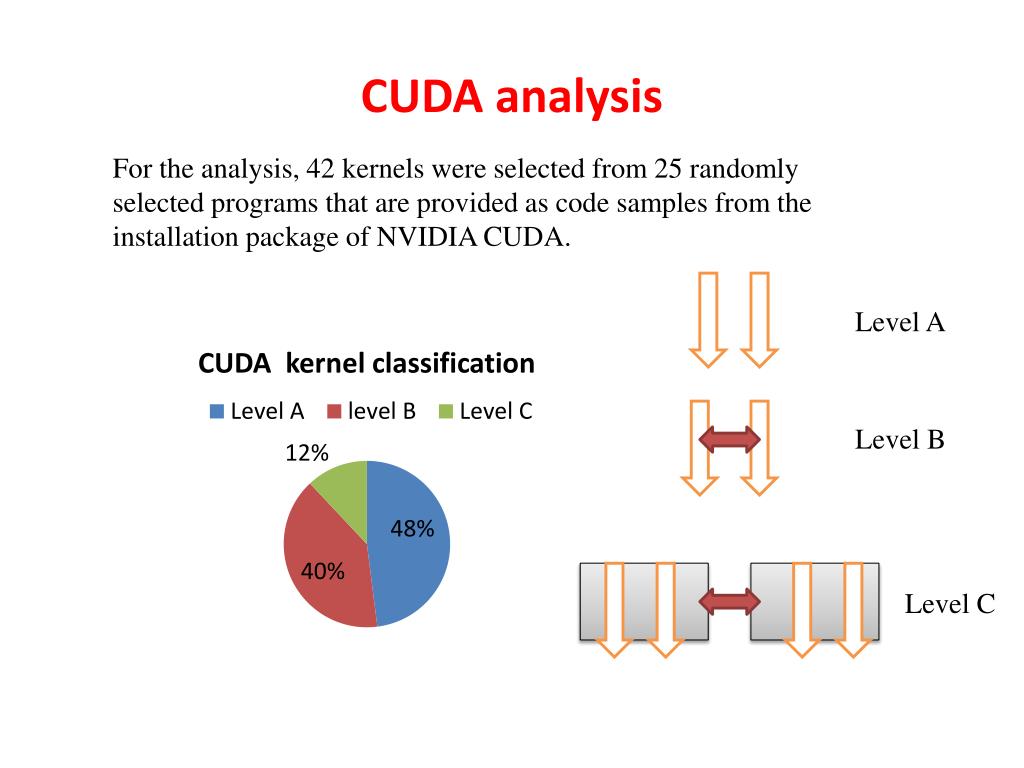 CUDA analysis

For the analysis, 42 kernels were selected from 25 randomly selected programs that are provided as code samples from the installation package of NVIDIA CUDA.

CUDA kernel classification

Level A level B Level C

12%

48%

40%

Level A

Level B

Level C